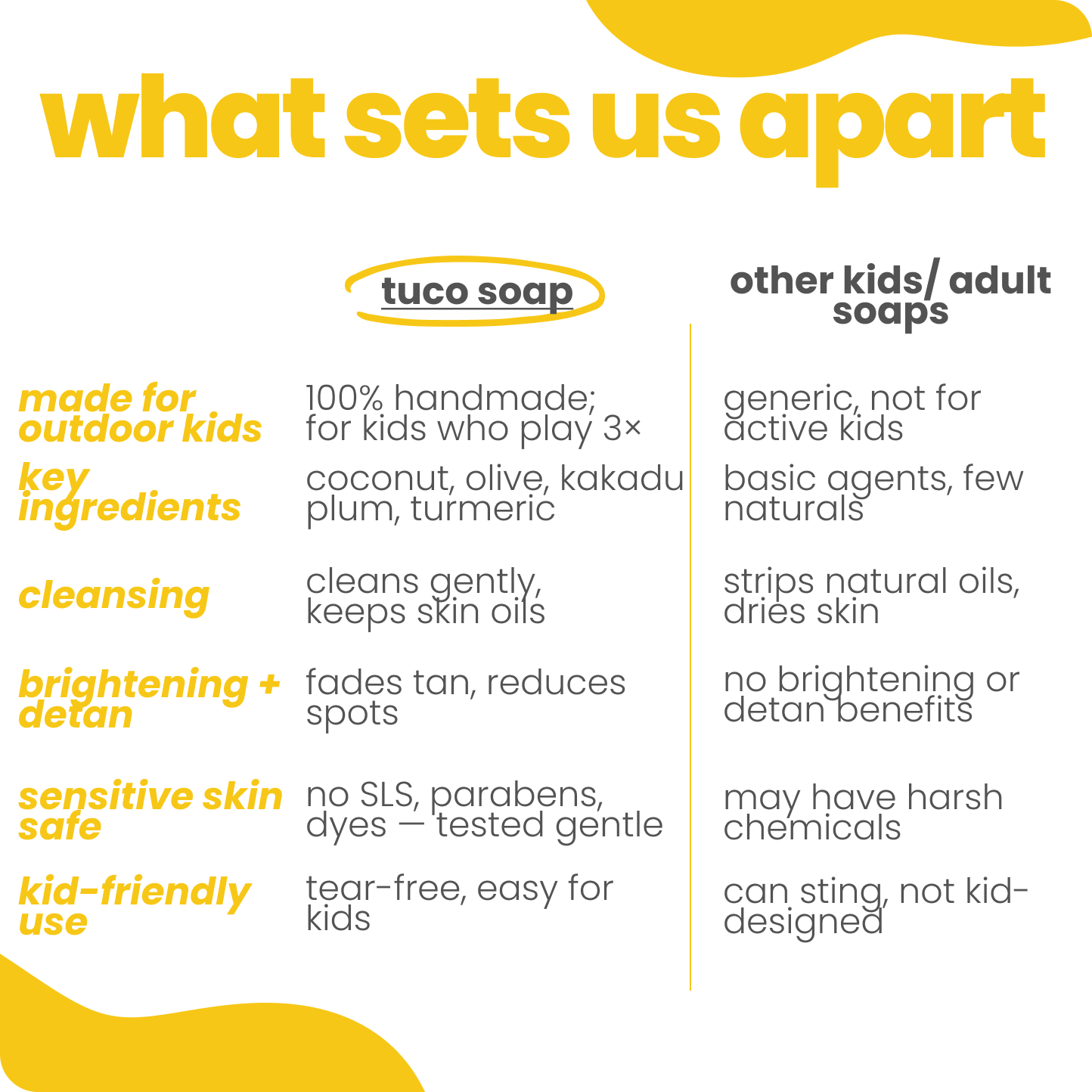 what sets us apart

| | tuco soap | other kids/ adult soaps |
|---|---|---|
| made for outdoor kids | 100% handmade; for kids who play 3× | generic, not for active kids |
| key ingredients | coconut, olive, kakadu plum, turmeric | basic agents, few naturals |
| cleansing | cleans gently, keeps skin oils | strips natural oils, dries skin |
| brightening + detan | fades tan, reduces spots | no brightening or detan benefits |
| sensitive skin safe | no SLS, parabens, dyes — tested gentle | may have harsh chemicals |
| kid-friendly use | tear-free, easy for kids | can sting, not kid-designed |